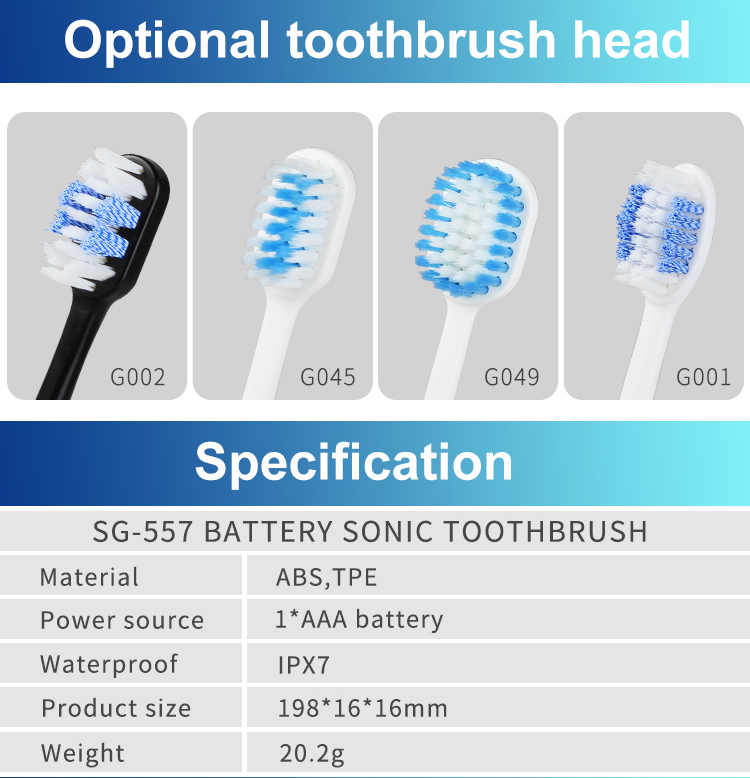 Optional toothbrush head

G002

G045

G049

G001

Specification

SG-557 BATTERY SONIC TOOTHBRUSH

| Material | ABS,TPE |
|---|---|
| Power source | 1*AAA battery |
| Waterproof | IPX7 |
| Product size | 198*16*16mm |
| Weight | 20.2g |